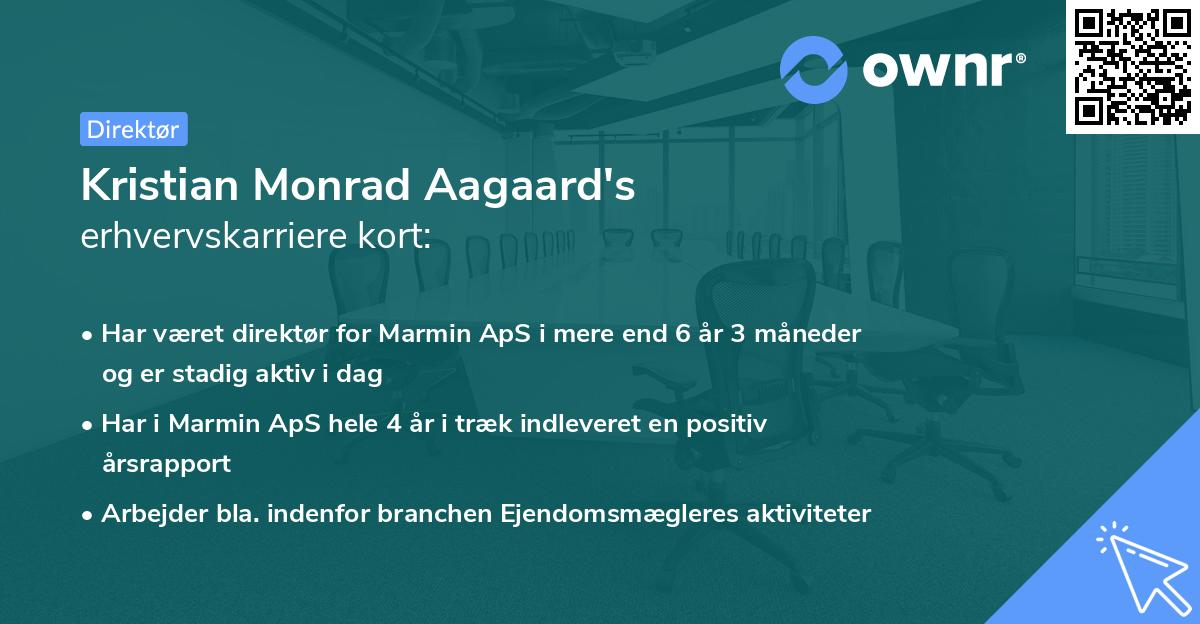 ownr®

Direktør

Kristian Monrad Aagaard's
erhvervskarriere kort:

• Har været direktør for Marmin ApS i mere end 6 år 3 måneder og er stadig aktiv i dag

• Har i Marmin ApS hele 4 år i træk indleveret en positiv årsrapport

• Arbejder bla. indenfor branchen Ejendomsmægleres aktiviteter